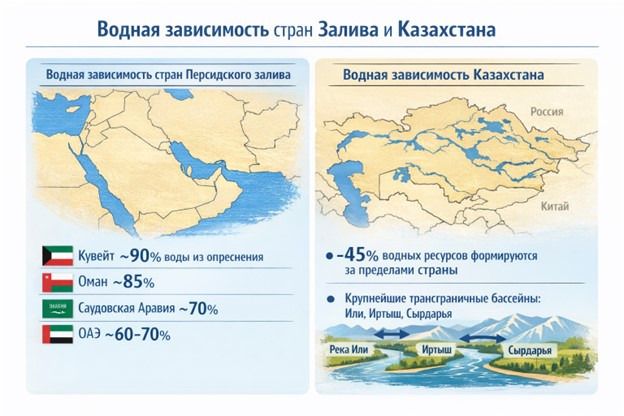 Водная зависимость стран Залива и Казахстана

Водная зависимость стран Персидского залива

Кувейт ~90% воды из опреснения

Оман ~85%

Саудовская Аравия ~70%

ОАЭ ~60-70%

Водная зависимость Казахстана

Россия

Китай

• -45% водных ресурсов формируются за пределами страны

• Крупнейшие трансграничные бассейны: Или, Иртыш, Сырдарья

Река Или

Иртыш

Сырдарья